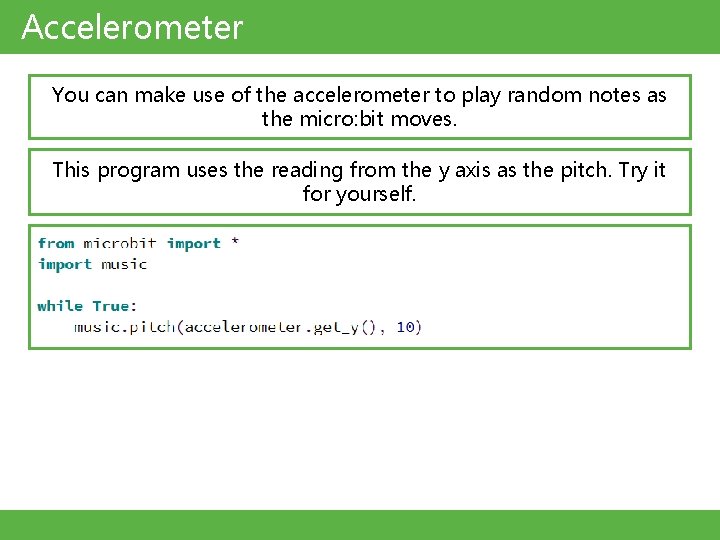 Accelerometer

You can make use of the accelerometer to play random notes as the micro:bit moves.

This program uses the reading from the y axis as the pitch. Try it for yourself.

from microbit import *
import music

while True:
    music.pitch(accelerometer.get_y(), 10)